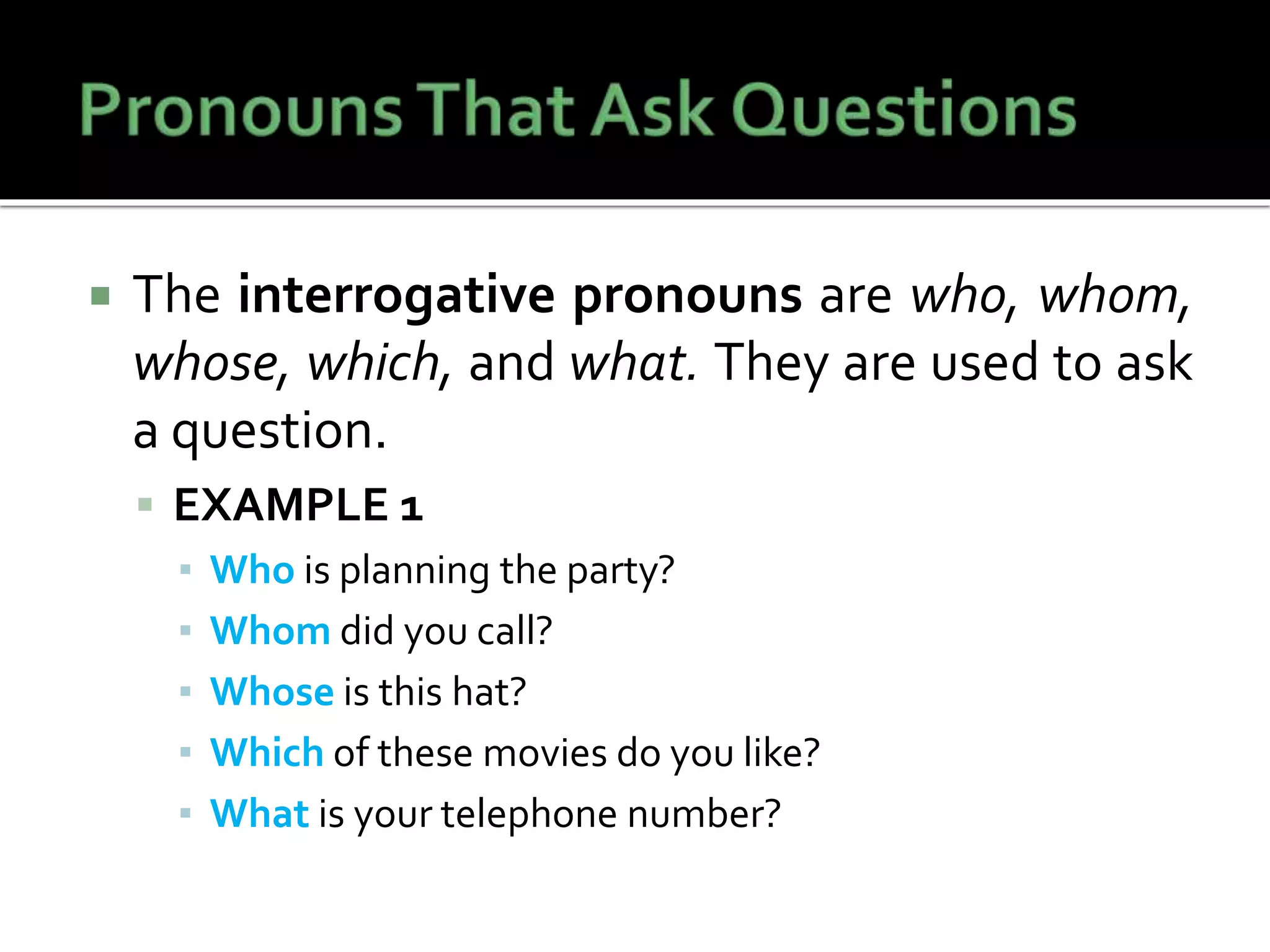 Pronouns That Ask Questions

The interrogative pronouns are who, whom, whose, which, and what. They are used to ask a question.

EXAMPLE 1

Who is planning the party?

Whom did you call?

Whose is this hat?

Which of these movies do you like?

What is your telephone number?